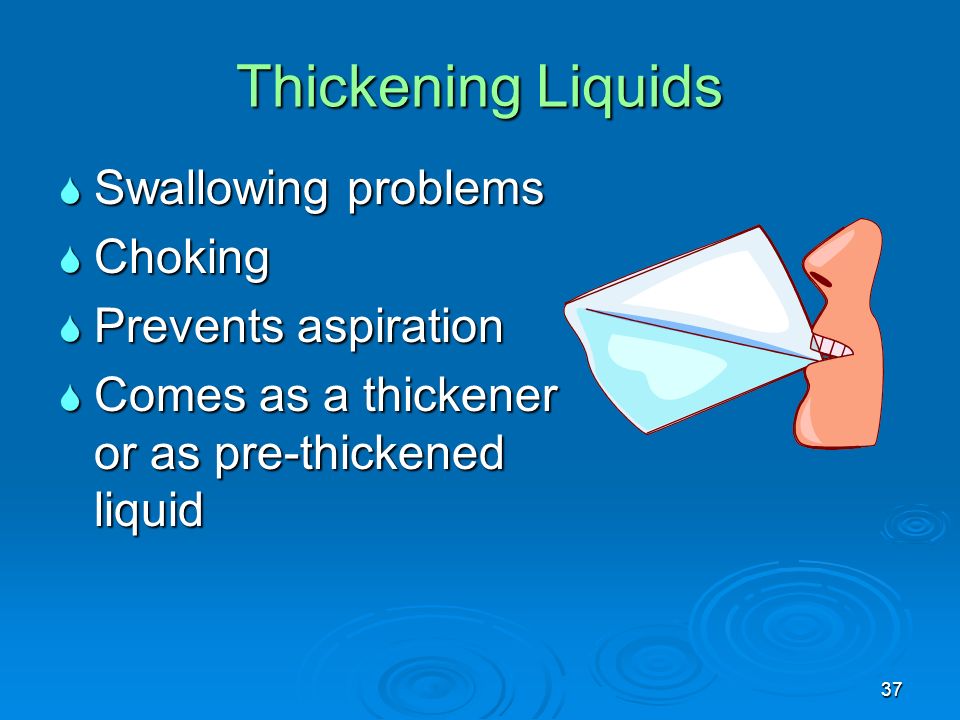 Thickening Liquids

- Swallowing problems
- Choking
- Prevents aspiration
- Comes as a thickener or as pre-thickened liquid

37